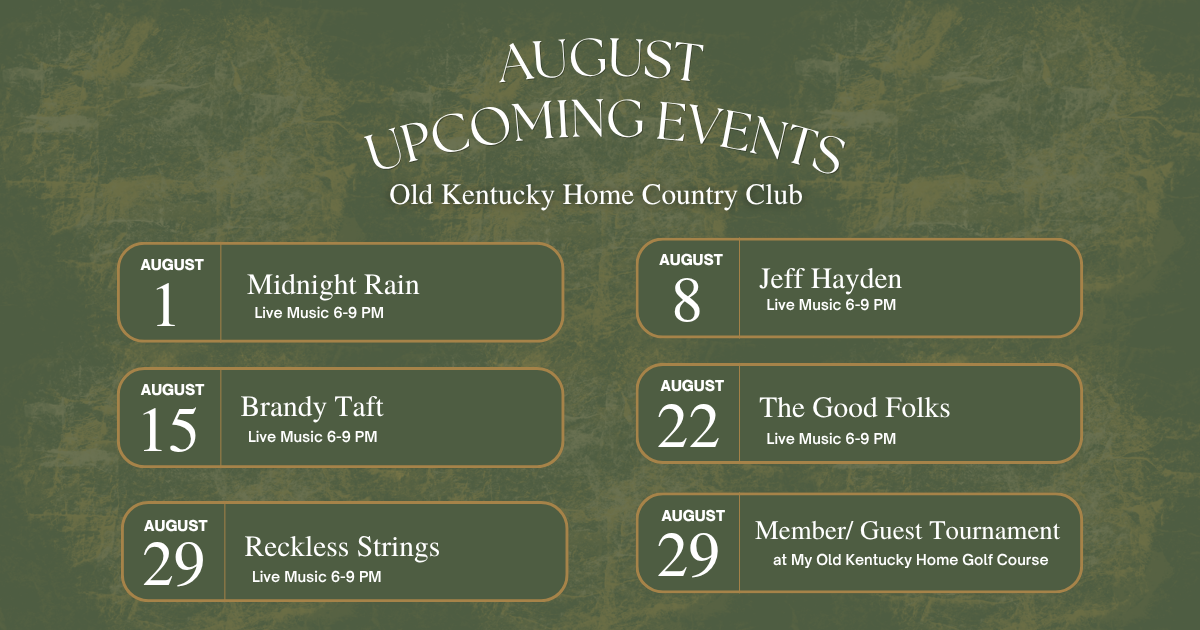 AUGUST
UPCOMING EVENTS
Old Kentucky Home Country Club

AUGUST
1
Midnight Rain
Live Music 6-9 PM

AUGUST
15
Brandy Taft
Live Music 6-9 PM

AUGUST
29
Reckless Strings
Live Music 6-9 PM

AUGUST
8
Jeff Hayden
Live Music 6-9 PM

AUGUST
22
The Good Folks
Live Music 6-9 PM

AUGUST
29
Member/ Guest Tournament
at My Old Kentucky Home Golf Course